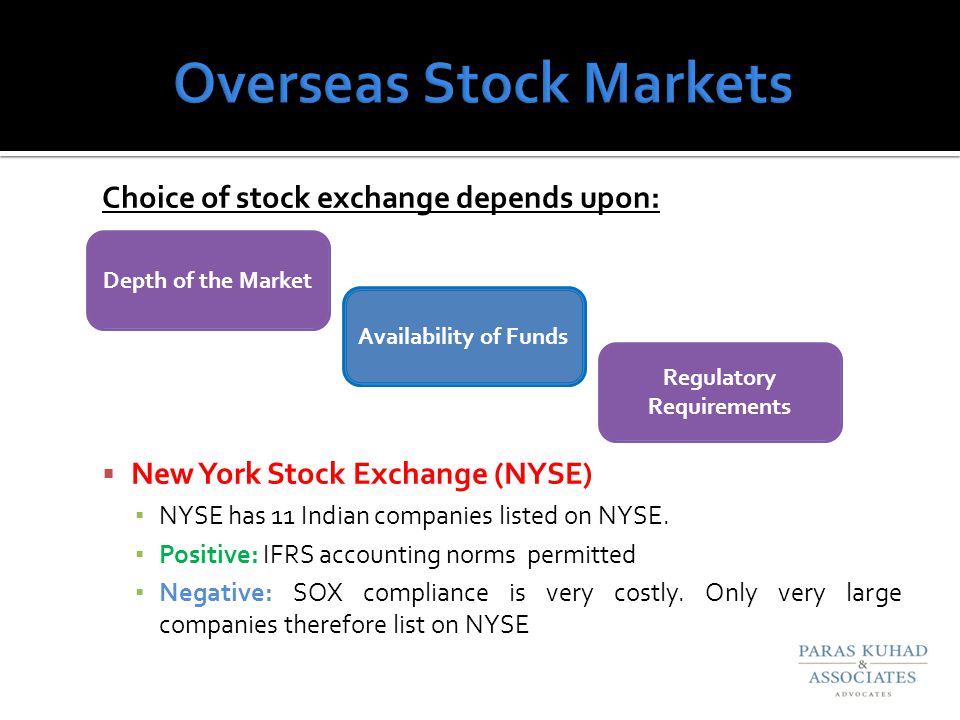 Overseas Stock Markets

Choice of stock exchange depends upon:

Depth of the Market

Availability of Funds

Regulatory Requirements

▪ New York Stock Exchange (NYSE)
▪ NYSE has 11 Indian companies listed on NYSE.
▪ Positive: IFRS accounting norms permitted
▪ Negative: SOX compliance is very costly. Only very large companies therefore list on NYSE

PARAS KUHAD & ASSOCIATES ADVOCATES